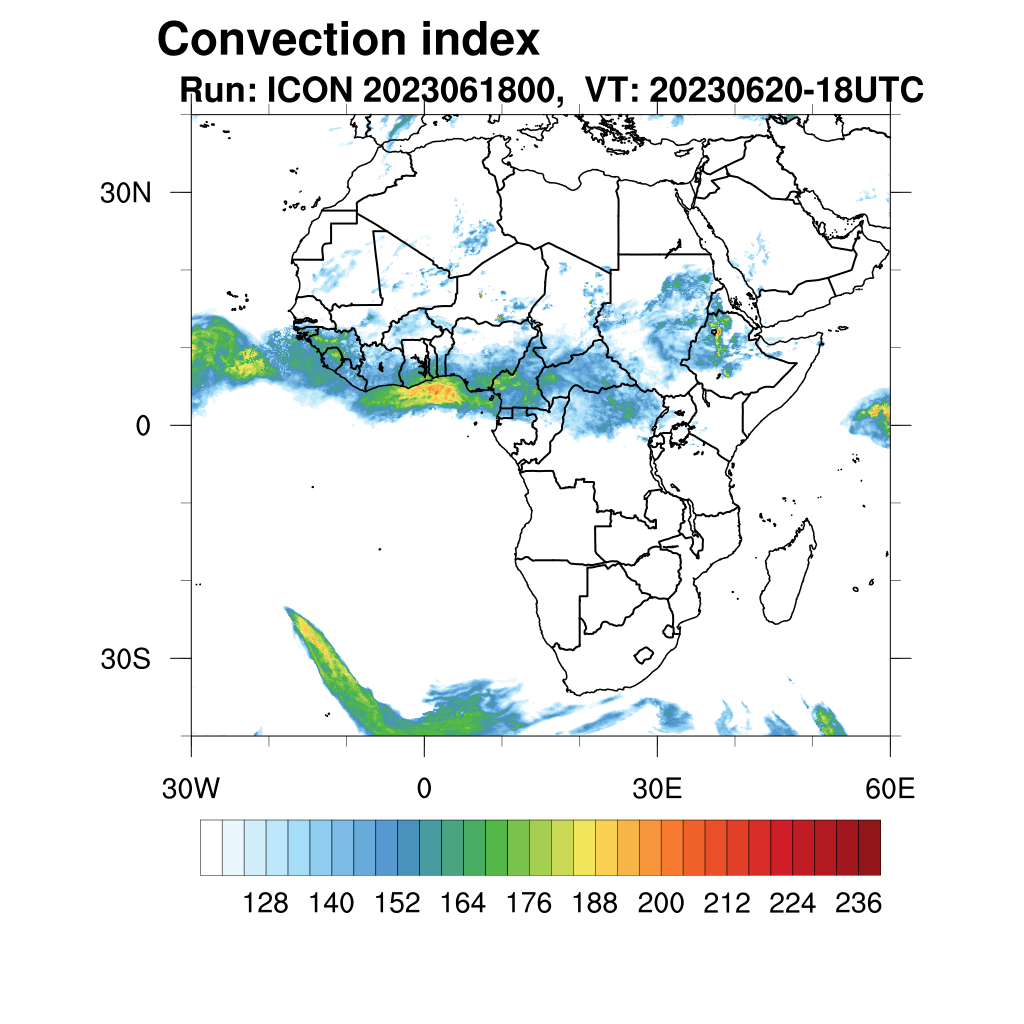 Convection index
Run: ICON 2023061800, VT: 20230620-18UTC

30N
0
30S

30W
0
30E
60E

128 140 152 164 176 188 200 212 224 236